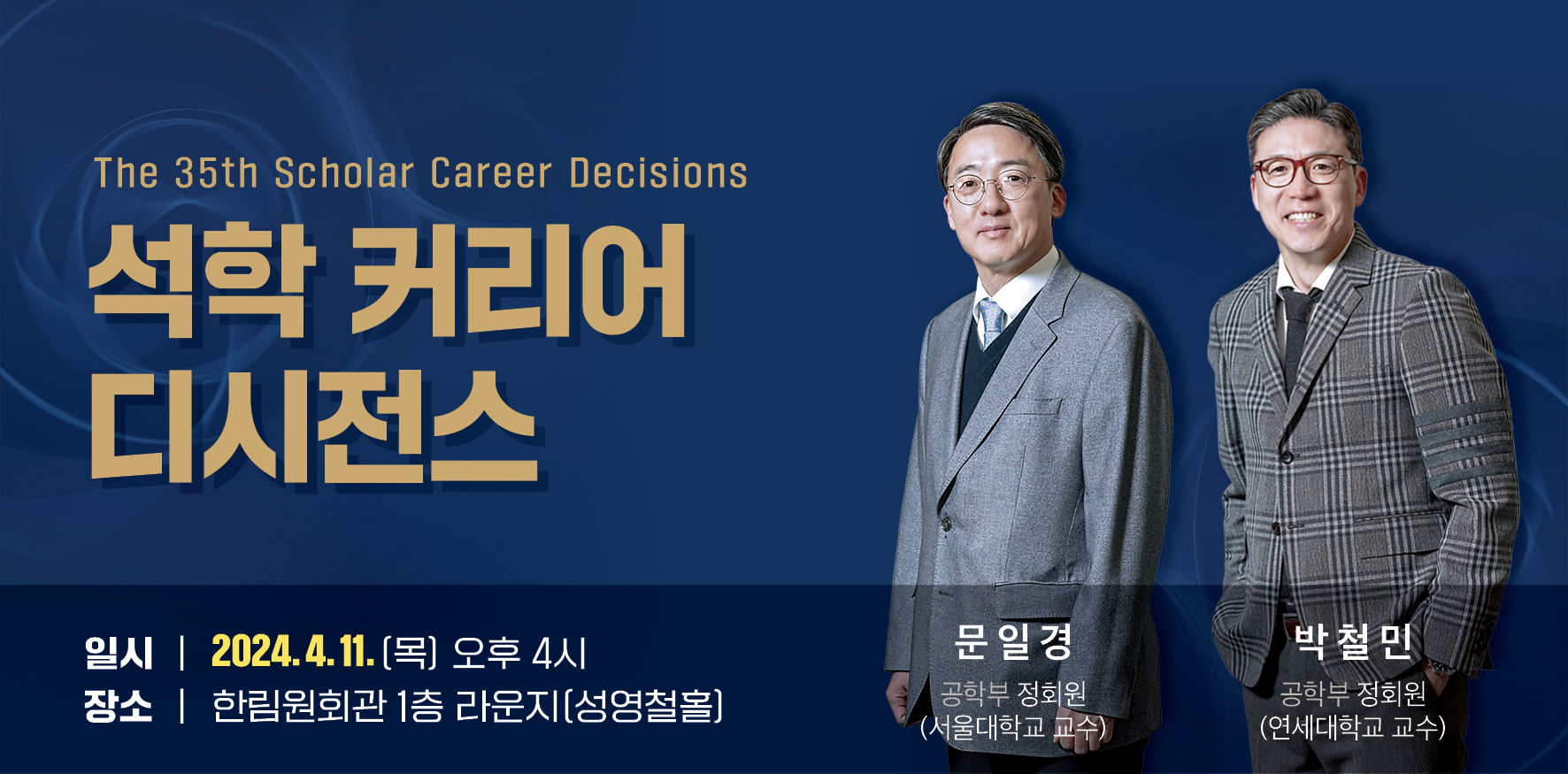 The 35th Scholar Career Decisions

석학 커리어 디시전스

일시 | 2024. 4. 11. (목) 오후 4시
장소 | 한림원회관 1층 라운지(성영철홀)

문 일 경
공학부 정회원
(서울대학교 교수)

박 철 민
공학부 정회원
(연세대학교 교수)